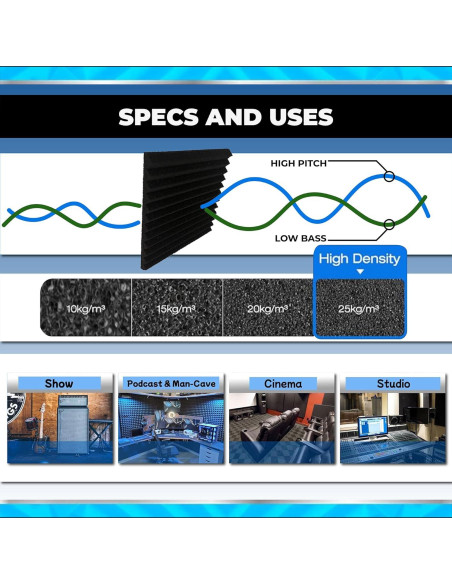 SPECS AND USES

HIGH PITCH

LOW BASS

High Density

10kg/m³

15kg/m³

20kg/m³

25kg/m³

Show

Podcast & Man-Cave

Cinema

Studio